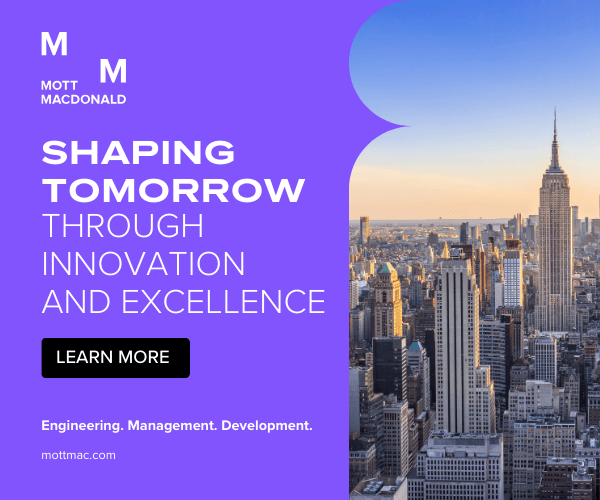 M M
MOTT
MACDONALD

SHAPING TOMORROW THROUGH INNOVATION AND EXCELLENCE

LEARN MORE

Engineering. Management. Development.

mottmac.com